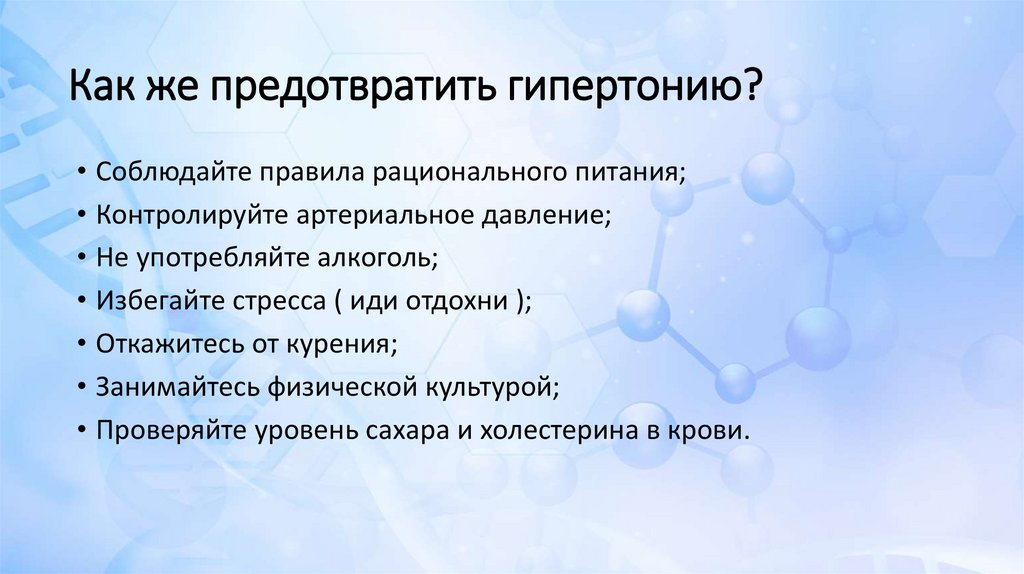 Как же предотвратить гипертонию?

• Соблюдайте правила рационального питания;
• Контролируйте артериальное давление;
• Не употребляйте алкоголь;
• Избегайте стресса ( иди отдохни );
• Откажитесь от курения;
• Занимайтесь физической культурой;
• Проверяйте уровень сахара и холестерина в крови.